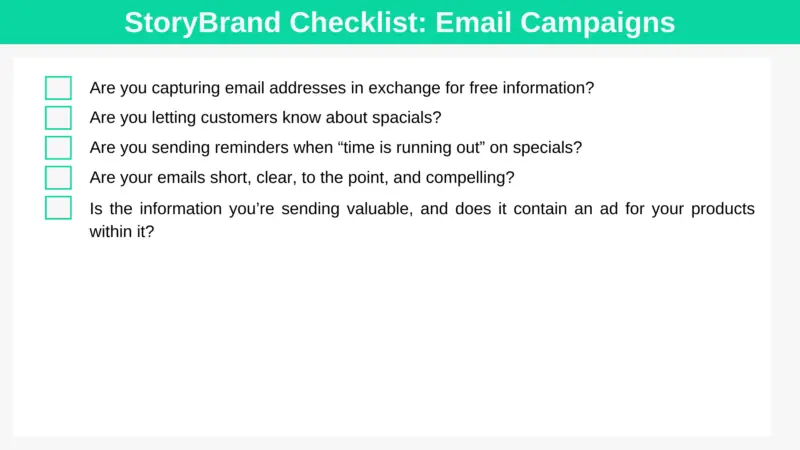 StoryBrand Checklist: Email Campaigns

Are you capturing email addresses in exchange for free information?

Are you letting customers know about spacials?

Are you sending reminders when “time is running out” on specials?

Are your emails short, clear, to the point, and compelling?

Is the information you’re sending valuable, and does it contain an ad for your products within it?